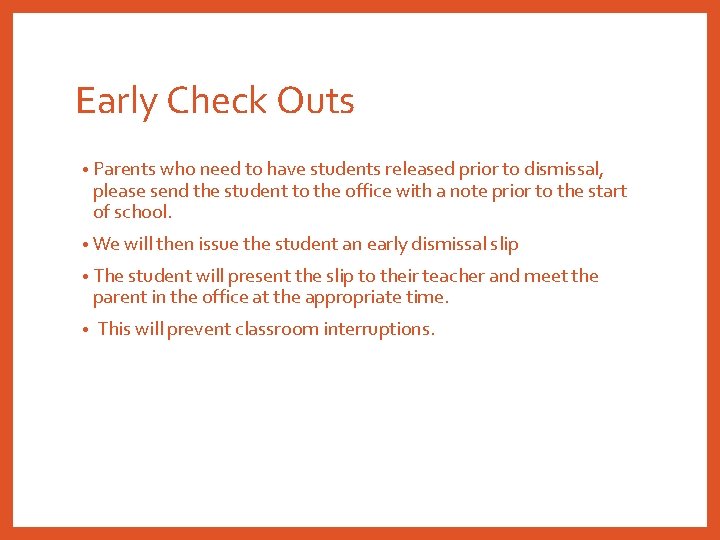 Early Check Outs

• Parents who need to have students released prior to dismissal, please send the student to the office with a note prior to the start of school.

• We will then issue the student an early dismissal slip

• The student will present the slip to their teacher and meet the parent in the office at the appropriate time.

• This will prevent classroom interruptions.